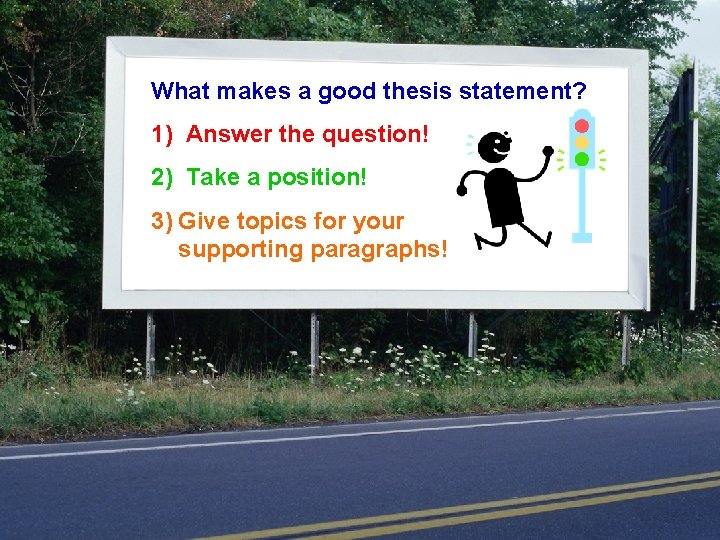 What makes a good thesis statement?

1) Answer the question!

2) Take a position!

3) Give topics for your supporting paragraphs!